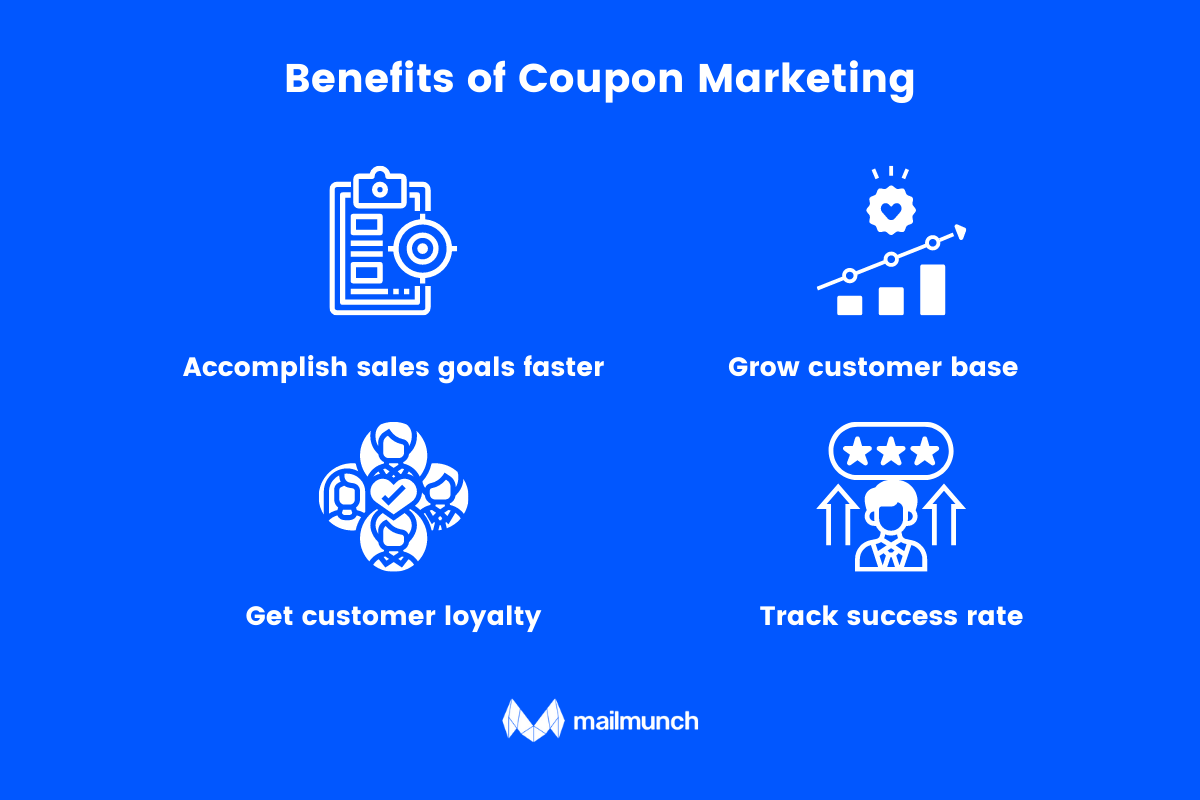 Benefits of Coupon Marketing

Accomplish sales goals faster

Grow customer base

Get customer loyalty

Track success rate

mailmunch